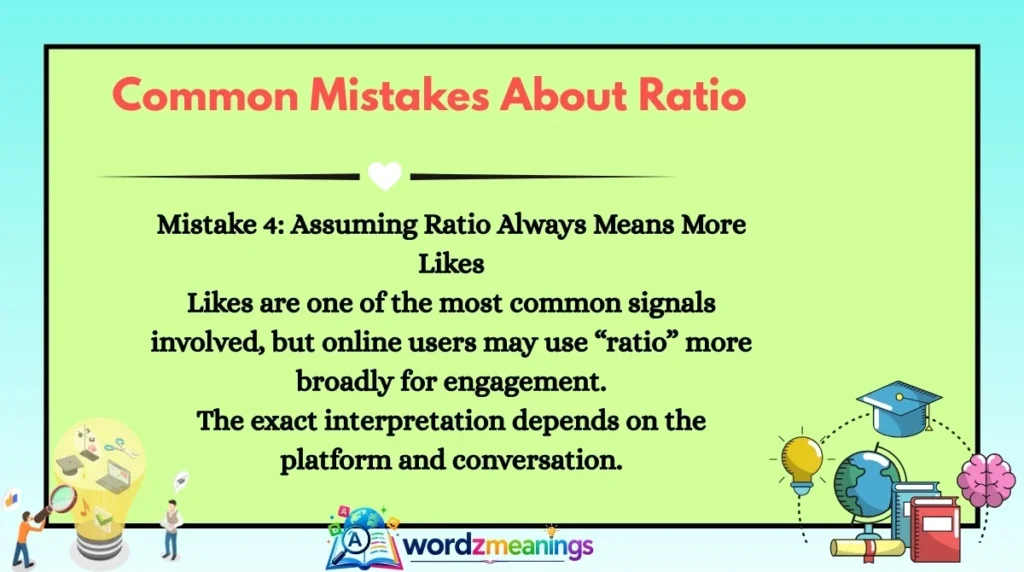 Common Mistakes About Ratio

Mistake 4: Assuming Ratio Always Means More Likes

Likes are one of the most common signals involved, but online users may use “ratio” more broadly for engagement.

The exact interpretation depends on the platform and conversation.

wordzmeanings